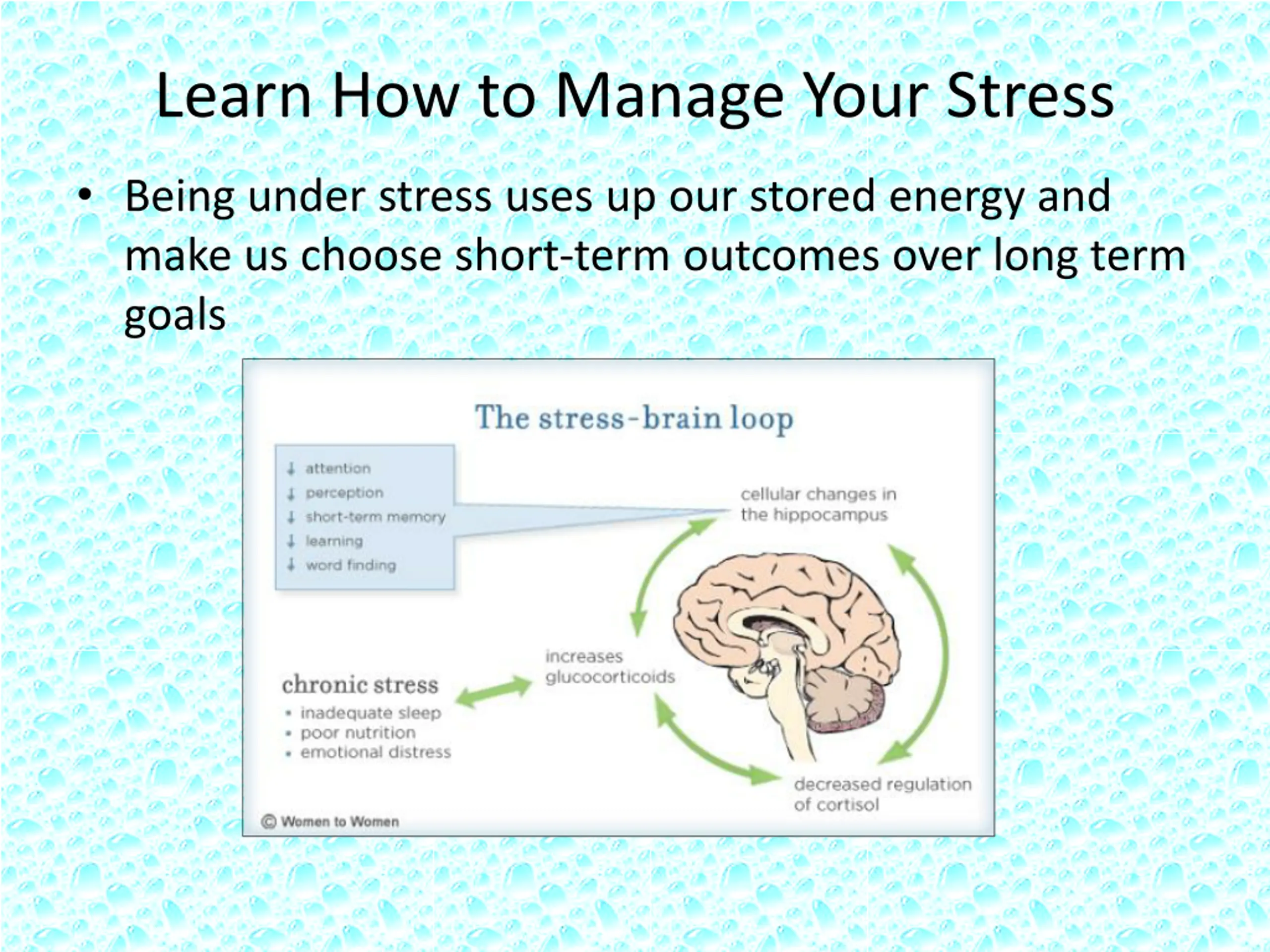 Learn How to Manage Your Stress

• Being under stress uses up our stored energy and make us choose short-term outcomes over long term goals

The stress-brain loop

↓ attention
↓ perception
↓ short-term memory
↓ learning
↓ word finding

cellular changes in the hippocampus

increases glucocorticoids

chronic stress
• inadequate sleep
• poor nutrition
• emotional distress

decreased regulation of cortisol

© Women to Women